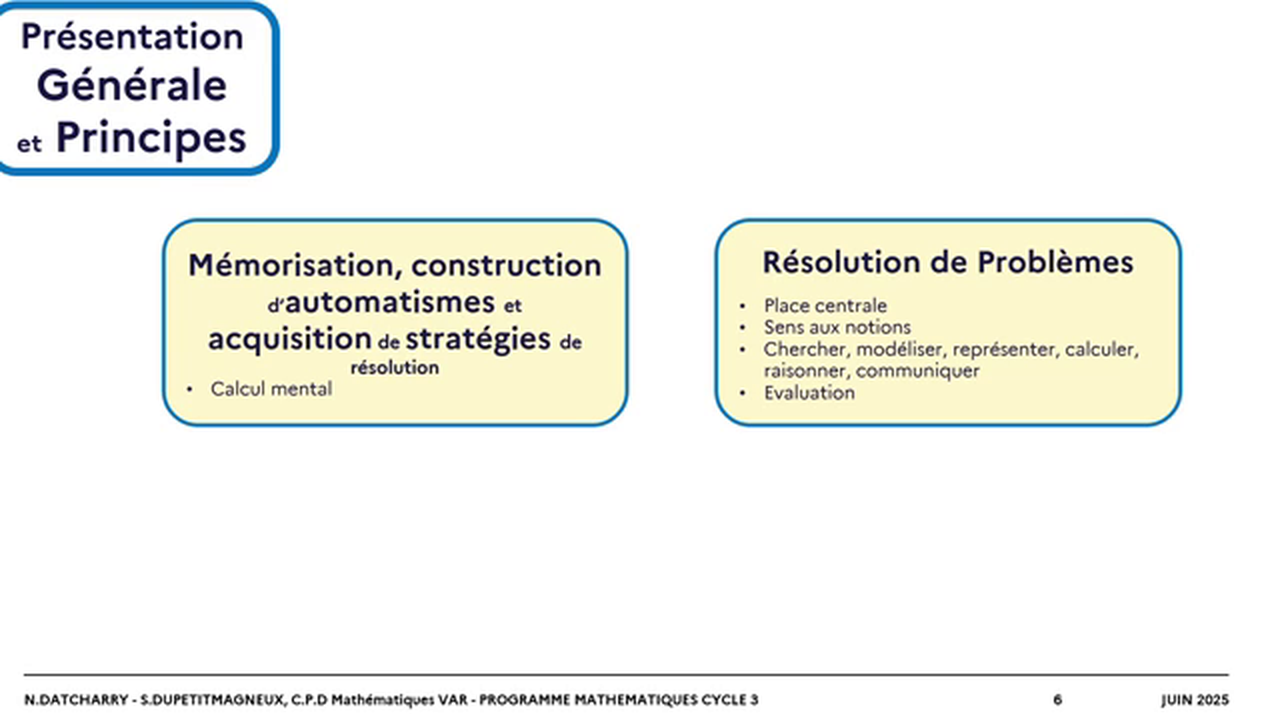 Présentation Générale et Principes

Mémorisation, construction d'automatismes et acquisition de stratégies de résolution

• Calcul mental

Résolution de Problèmes

• Place centrale
• Sens aux notions
• Chercher, modéliser, représenter, calculer, raisonner, communiquer
• Evaluation

N.DATCHARRY - S.DUPETITMAGNEUX, C.P.D Mathématiques VAR - PROGRAMME MATHEMATIQUES CYCLE 3 6 JUIN 2025